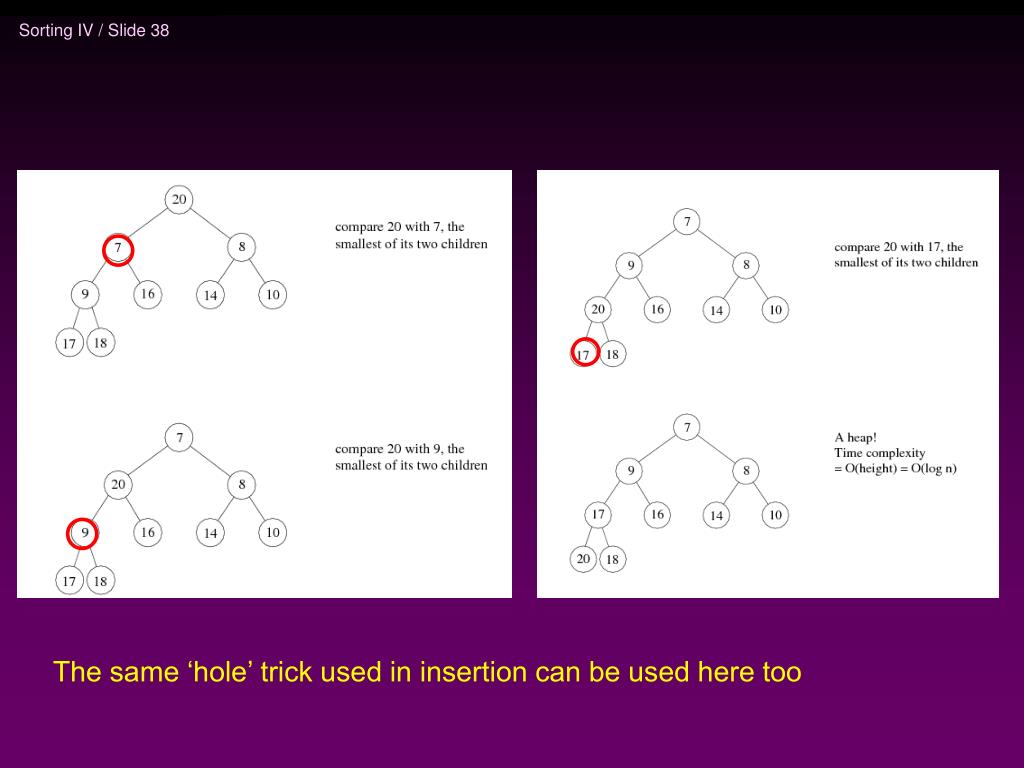 Sorting IV / Slide 38

20
7
8
9
16
14
10
17
18

compare 20 with 7, the smallest of its two children

7
20
8
9
16
14
10
17
18

compare 20 with 9, the smallest of its two children

7
9
8
20
16
14
10
17
18

compare 20 with 17, the smallest of its two children

7
9
8
17
16
14
10
20
18

A heap!
Time complexity
= O(height) = O(log n)

The same ‘hole’ trick used in insertion can be used here too